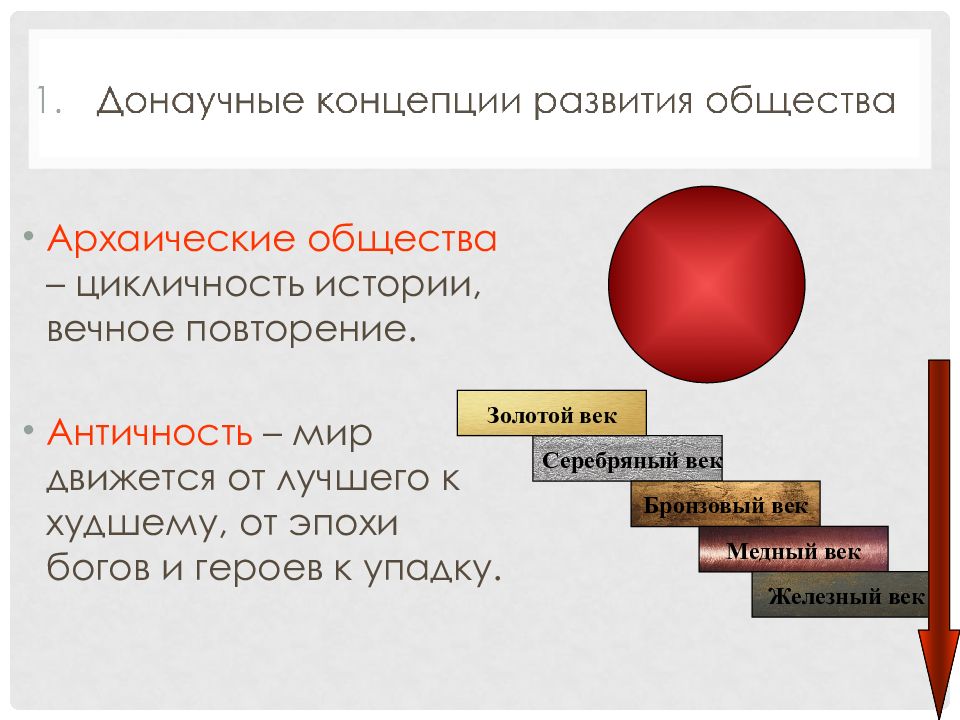 1. Донаучные концепции развития общества

• Архаические общества – цикличность истории, вечное повторение.

• Античность – мир движется от лучшего к худшему, от эпохи богов и героев к упадку.

Золотой век

Серебряный век

Бронзовый век

Медный век

Железный век